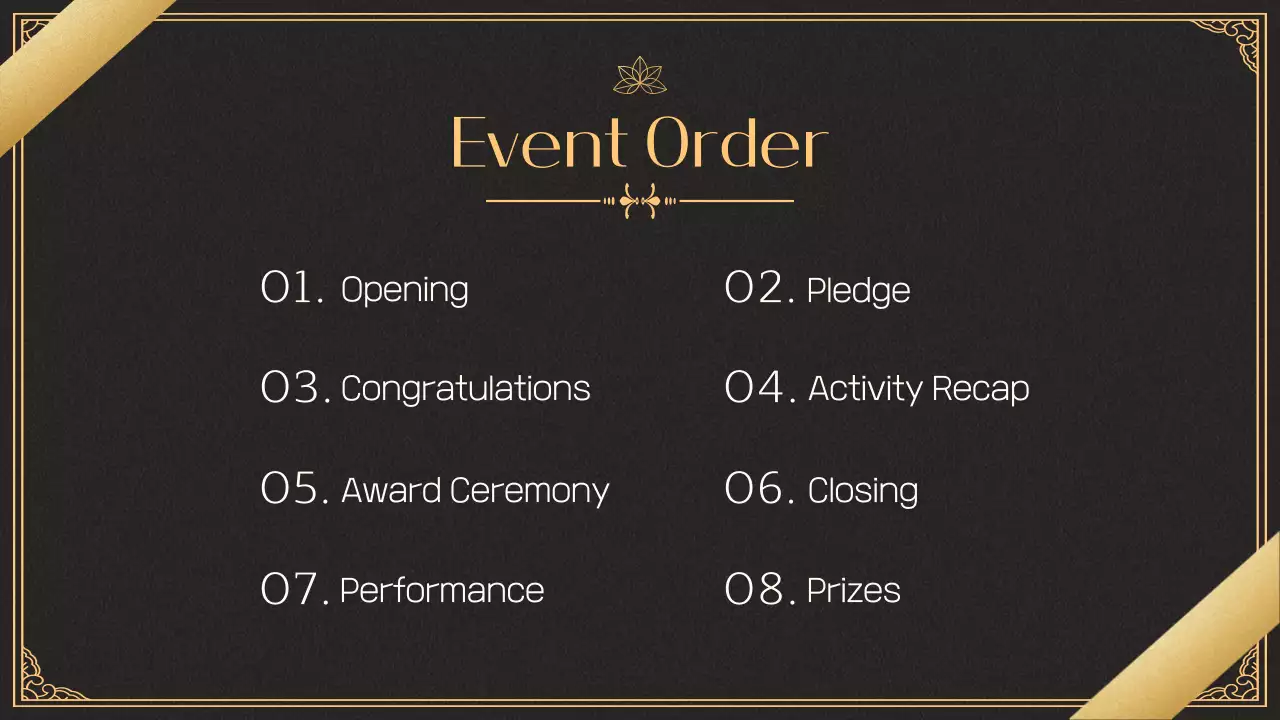 Event Order

01. Opening

02. Pledge

03. Congratulations

04. Activity Recap

05. Award Ceremony

06. Closing

07. Performance

08. Prizes